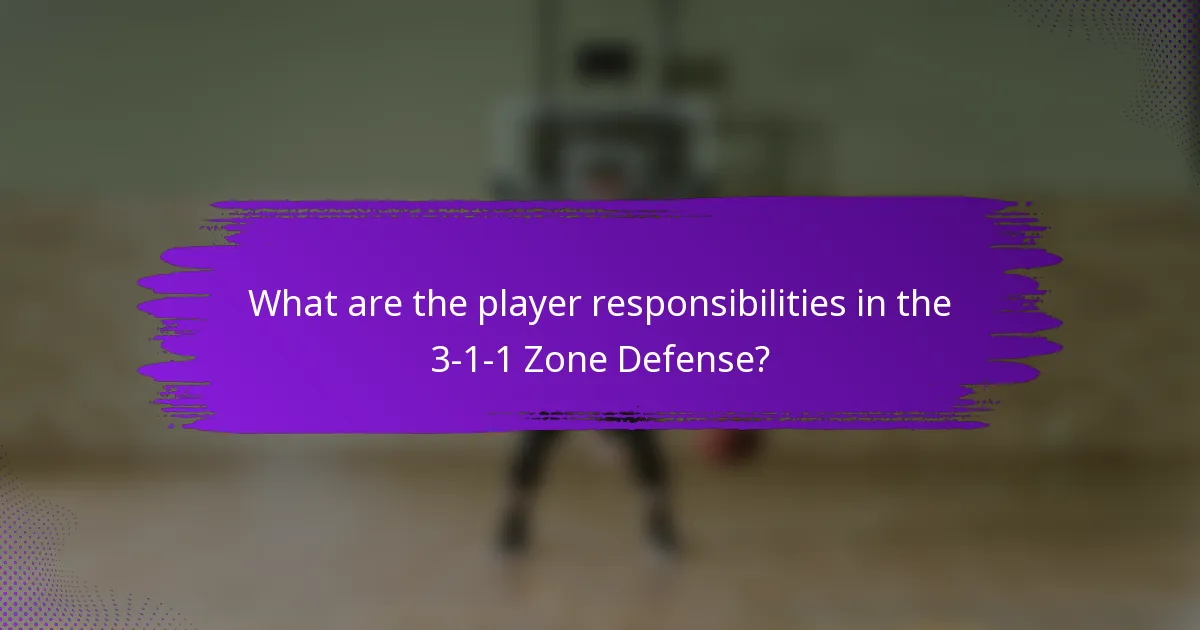 What are the player responsibilities in the 3-1-1 Zone Defense?